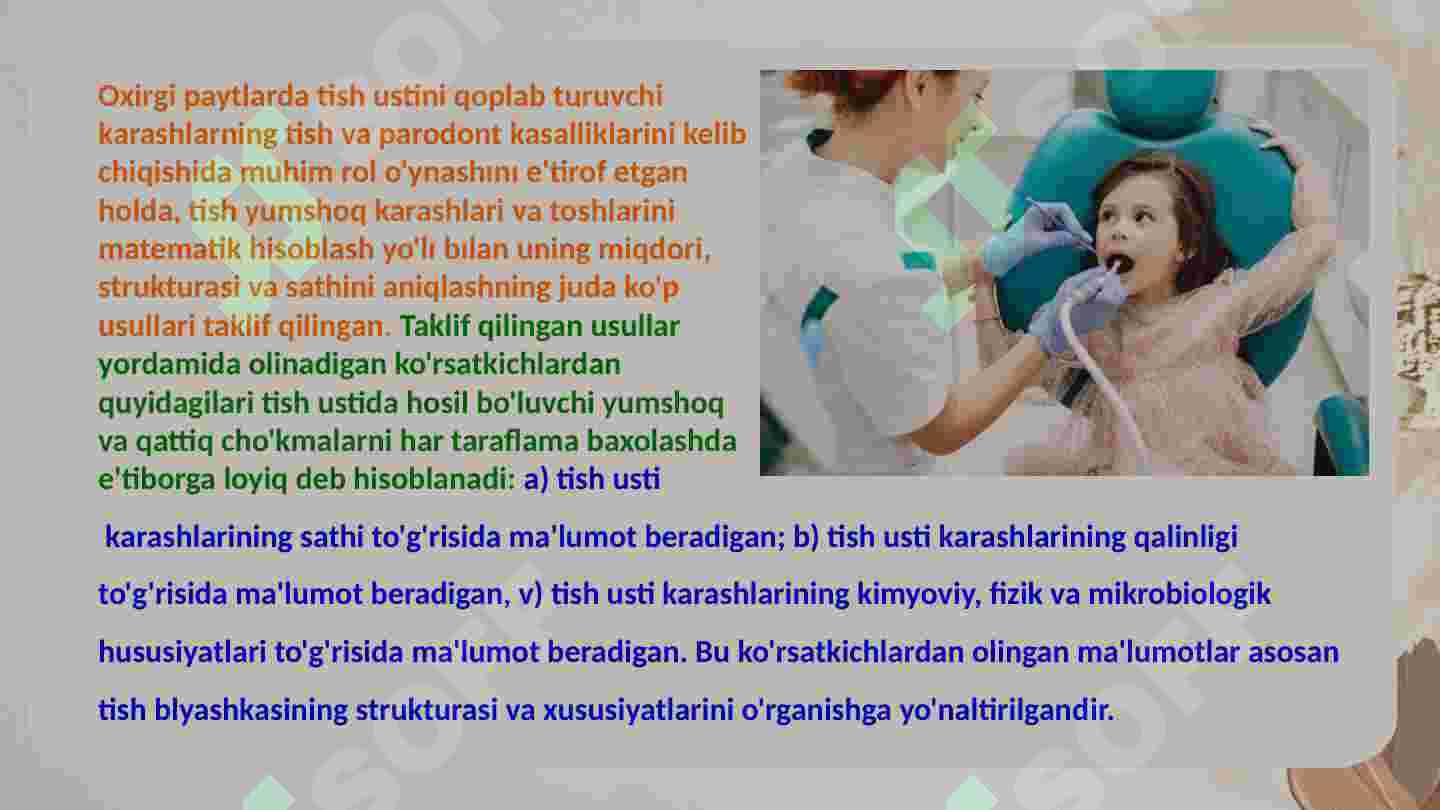 Oxirgi paytlarda tish ustini qoplab turuvchi karashlarning tish va parodont kasalliklarini kelib chiqishida muhim rol o'ynashını e'tirof etgan holda, tish yumshoq karashlari va toshlarini matematik hisoblash yo'lı bılan uning miqdori, strukturasi va sathini aniqlashning juda ko'p usullari taklif qilingan. Taklif qilingan usullar yordamida olinadigan ko'rsatkichlardan quyidagilari tish ustida hosil bo'luvchi yumshoq va qattiq cho'kmalarni har taraflama baxolashda e'tiborga loyiq deb hisoblanadi: a) tish usti karashlarining sathi to'g'risida ma'lumot beradigan; b) tish usti karashlarining qalinligi to'g'risida ma'lumot beradigan, v) tish usti karashlarining kimyoviy, fizik va mikrobiologik hususiyatlari to'g'risida ma'lumot beradigan. Bu ko'rsatkichlardan olingan ma'lumotlar asosan tish blyashkasining strukturasi va xususiyatlarini o'rganishga yo'naltirilgandir.